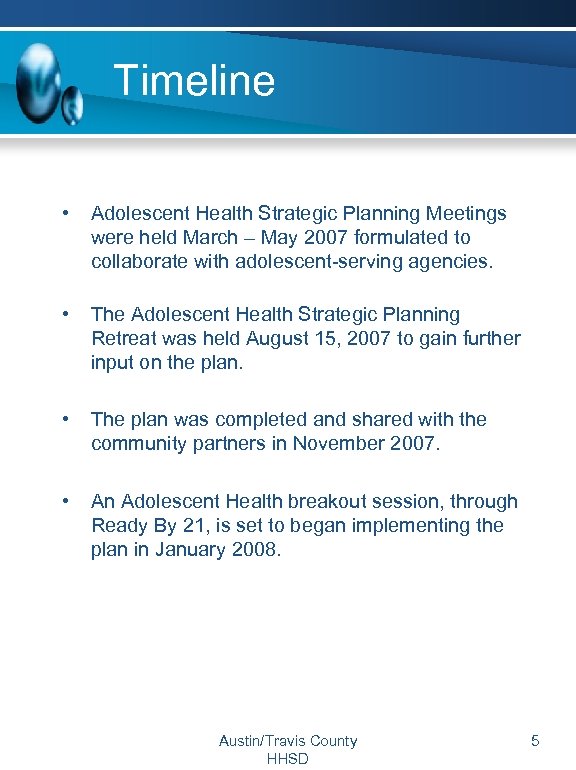 Timeline

• Adolescent Health Strategic Planning Meetings were held March – May 2007 formulated to collaborate with adolescent-serving agencies.

• The Adolescent Health Strategic Planning Retreat was held August 15, 2007 to gain further input on the plan.

• The plan was completed and shared with the community partners in November 2007.

• An Adolescent Health breakout session, through Ready By 21, is set to began implementing the plan in January 2008.

Austin/Travis County HHSD

5